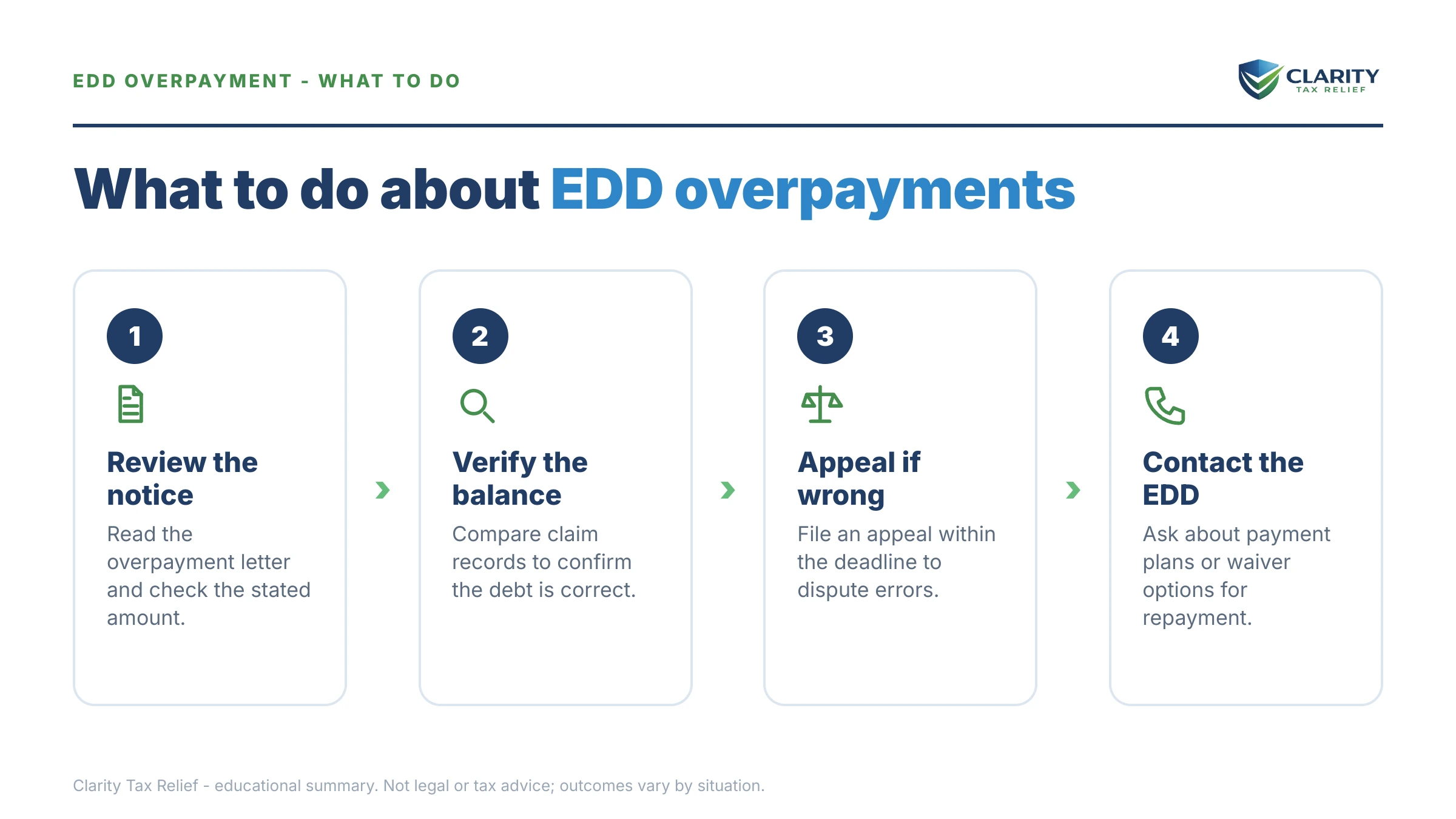 EDD OVERPAYMENT - WHAT TO DO

CLARITY
TAX RELIEF

What to do about EDD overpayments

1

Review the notice

Read the overpayment letter and check the stated amount.

2

Verify the balance

Compare claim records to confirm the debt is correct.

3

Appeal if wrong

File an appeal within the deadline to dispute errors.

4

Contact the EDD

Ask about payment plans or waiver options for repayment.

Clarity Tax Relief - educational summary. Not legal or tax advice; outcomes vary by situation.